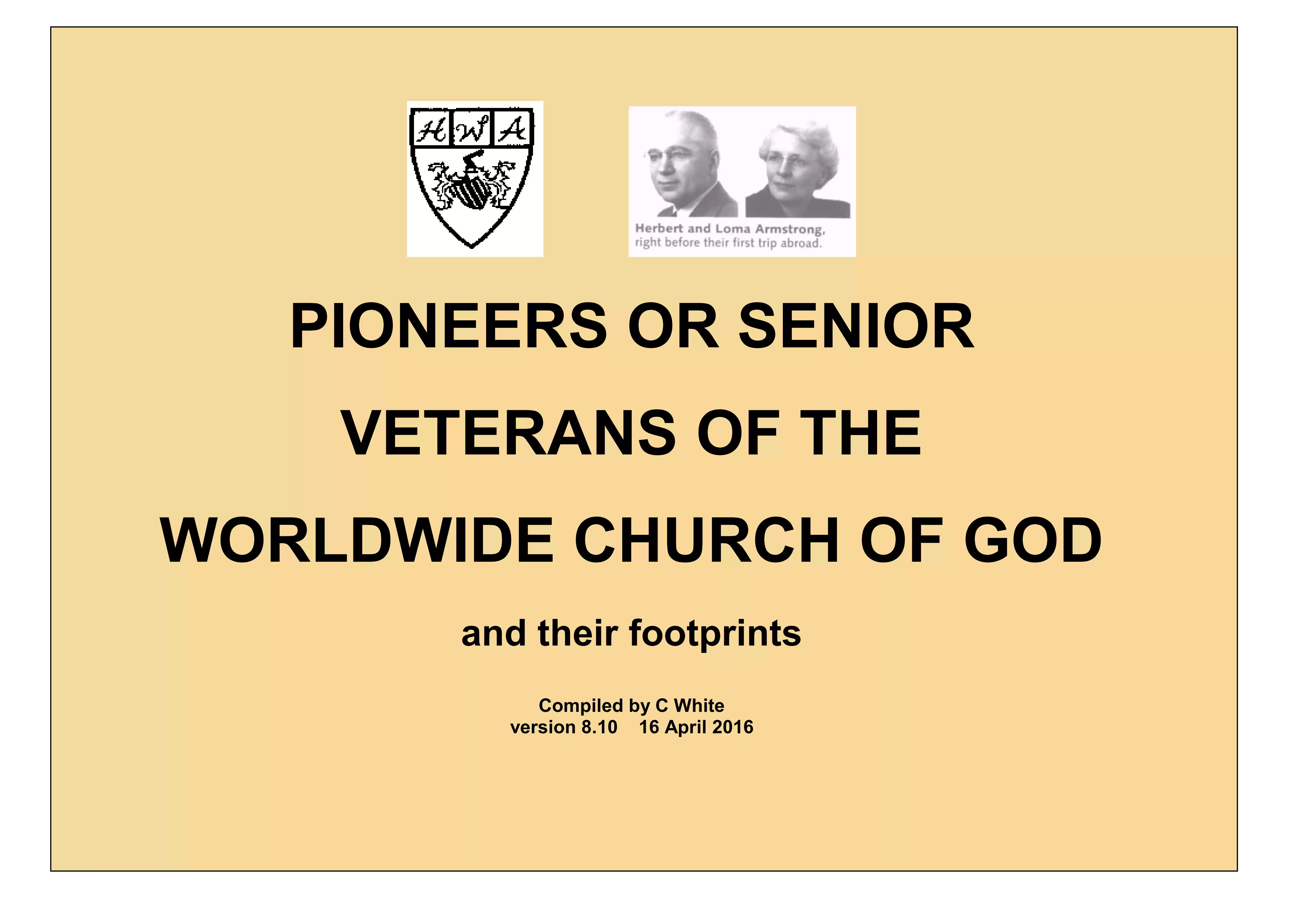 H W A

Herbert and Loma Armstrong, right before their first trip abroad.

PIONEERS OR SENIOR VETERANS OF THE WORLDWIDE CHURCH OF GOD

and their footprints

Compiled by C White
version 8.10 16 April 2016